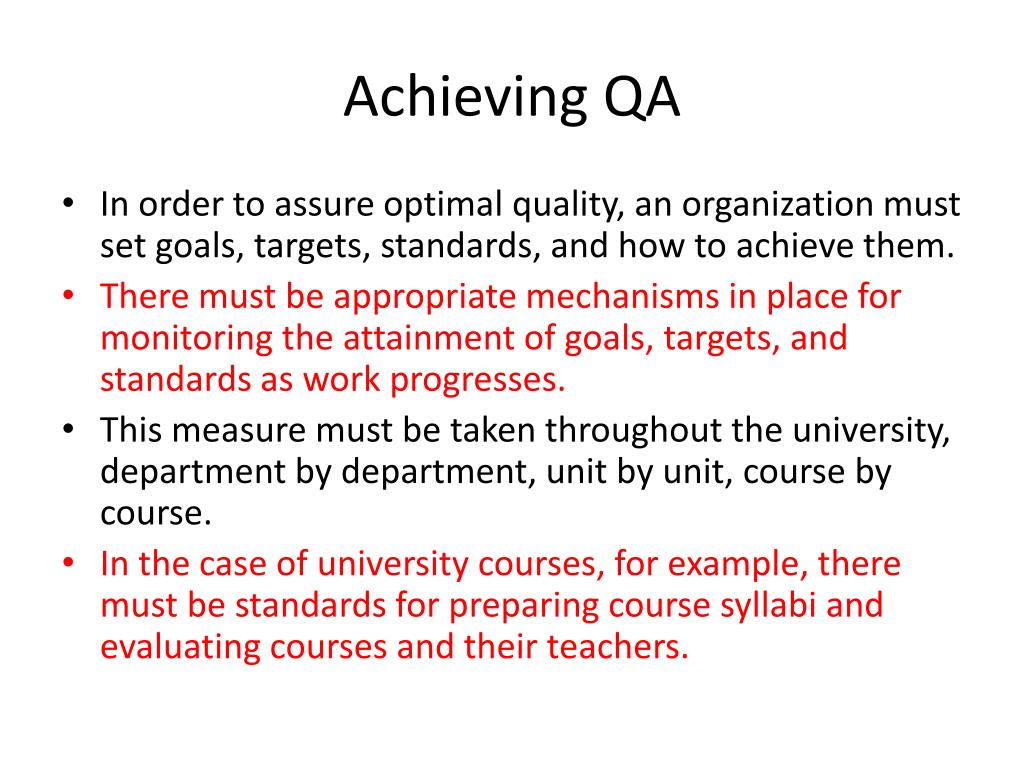 Achieving QA

• In order to assure optimal quality, an organization must set goals, targets, standards, and how to achieve them.
• There must be appropriate mechanisms in place for monitoring the attainment of goals, targets, and standards as work progresses.
• This measure must be taken throughout the university, department by department, unit by unit, course by course.
• In the case of university courses, for example, there must be standards for preparing course syllabi and evaluating courses and their teachers.